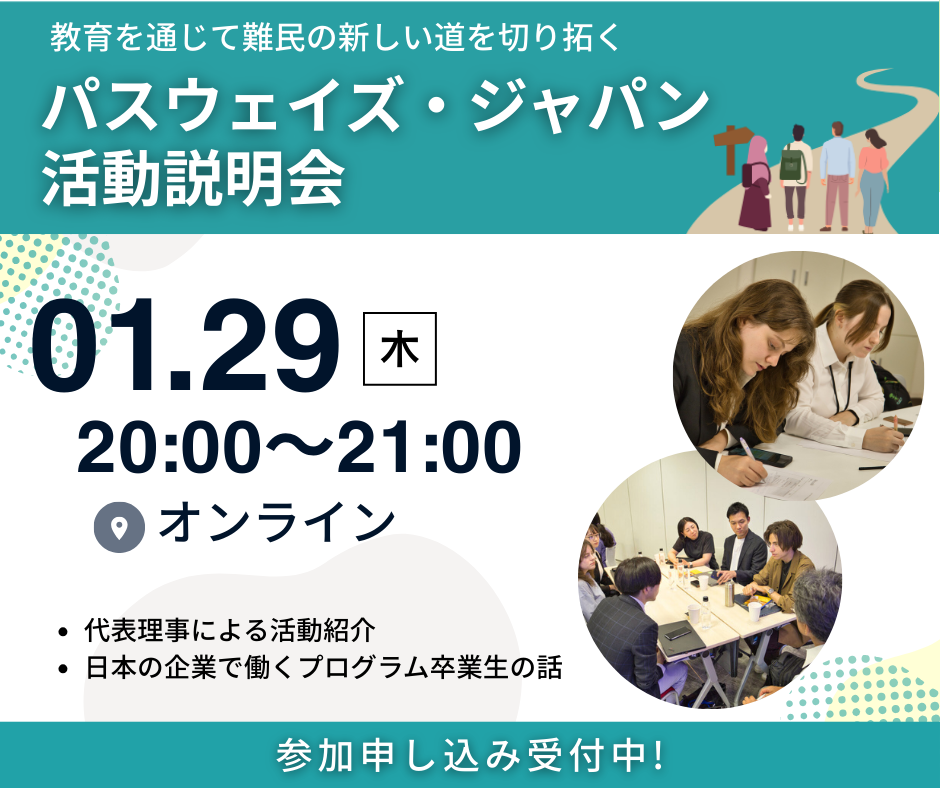 教育を通じて難民の新しい道を切り拓く

パスウェイズ・ジャパン
活動説明会

01.29 木
20:00〜21:00

オンライン

• 代表理事による活動紹介
• 日本の企業で働くプログラム卒業生の話

参加申し込み受付中!